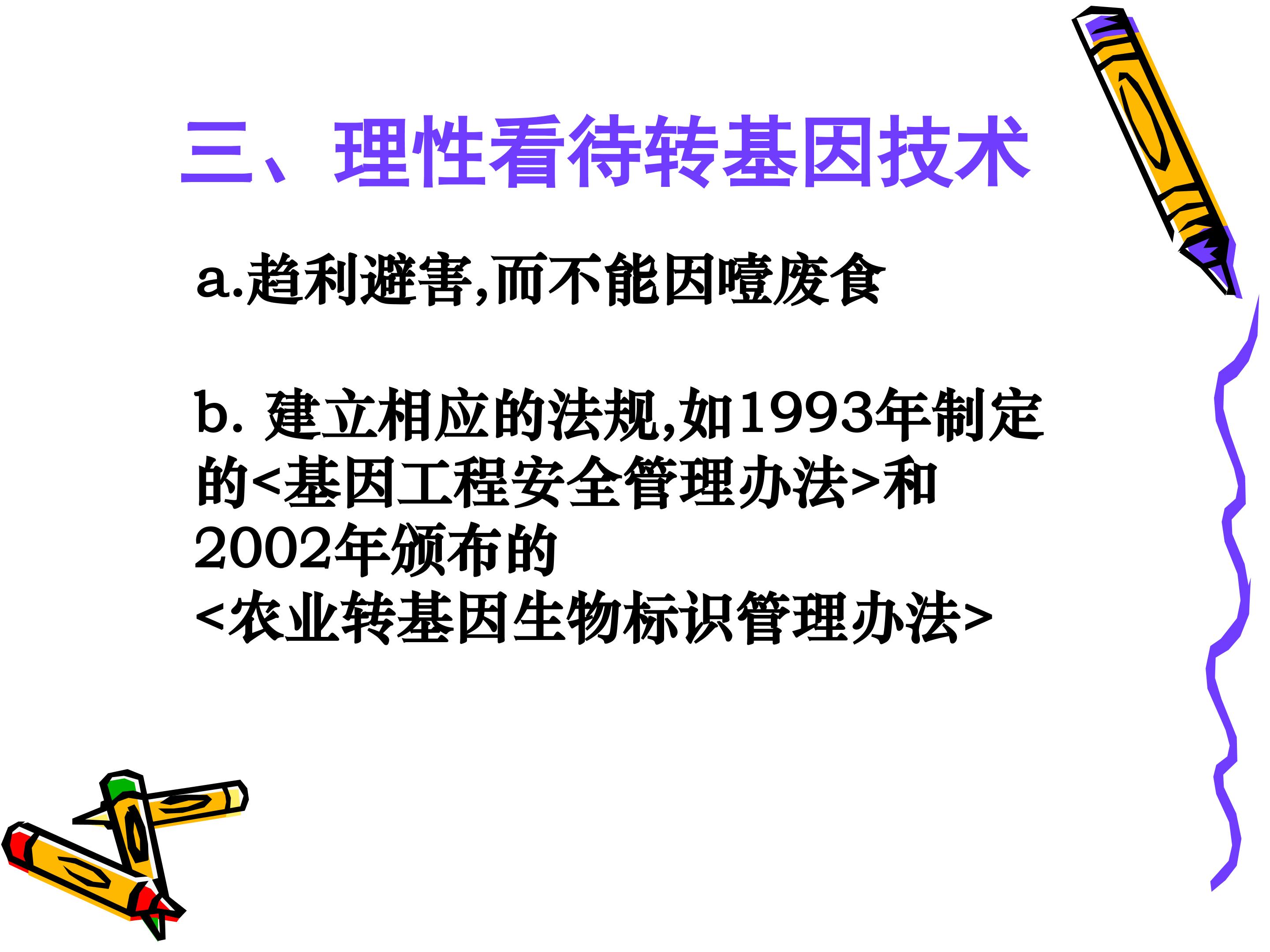 三、理性看待转基因技术

a.趋利避害,而不能因噎废食

b. 建立相应的法规,如1993年制定的<基因工程安全管理办法>和2002年颁布的<农业转基因生物标识管理办法>